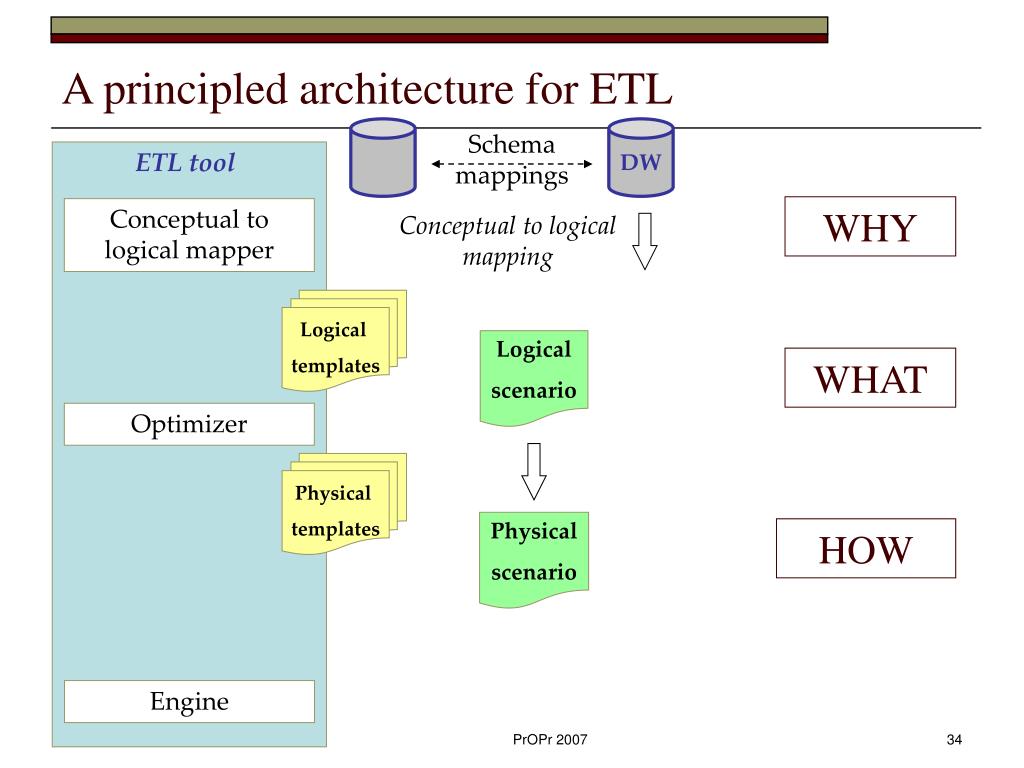 A principled architecture for ETL

ETL tool

Conceptual to logical mapper

Logical templates

Optimizer

Physical templates

Engine

Schema mappings

DW

Conceptual to logical mapping

Logical scenario

Physical scenario

WHY

WHAT

HOW

PrOPr 2007

34